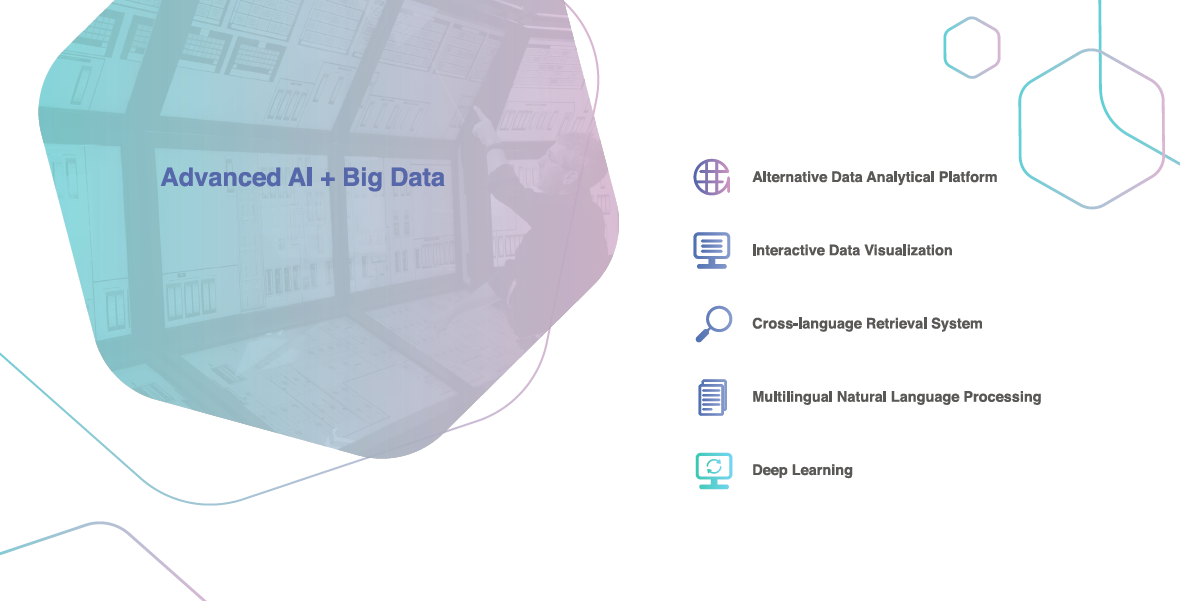 Advanced AI + Big Data

Alternative Data Analytical Platform

Interactive Data Visualization

Cross-language Retrieval System

Multilingual Natural Language Processing

Deep Learning